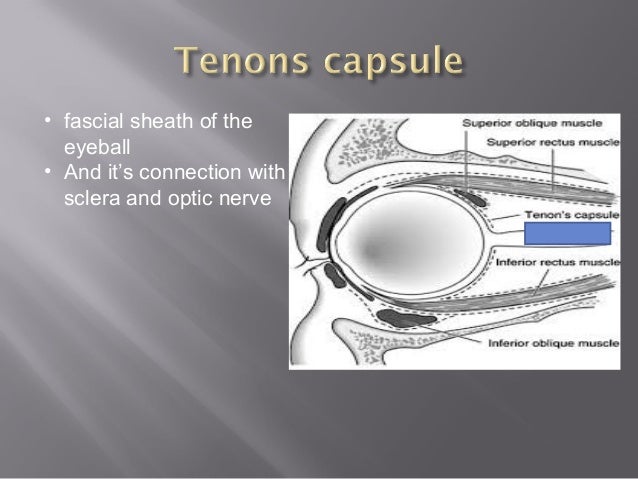 Tenons capsule

• fascial sheath of the eyeball
• And it's connection with sclera and optic nerve

Superior oblique muscle
Superior rectus muscle
Tenon's capsule
Inferior rectus muscle
Inferior oblique muscle